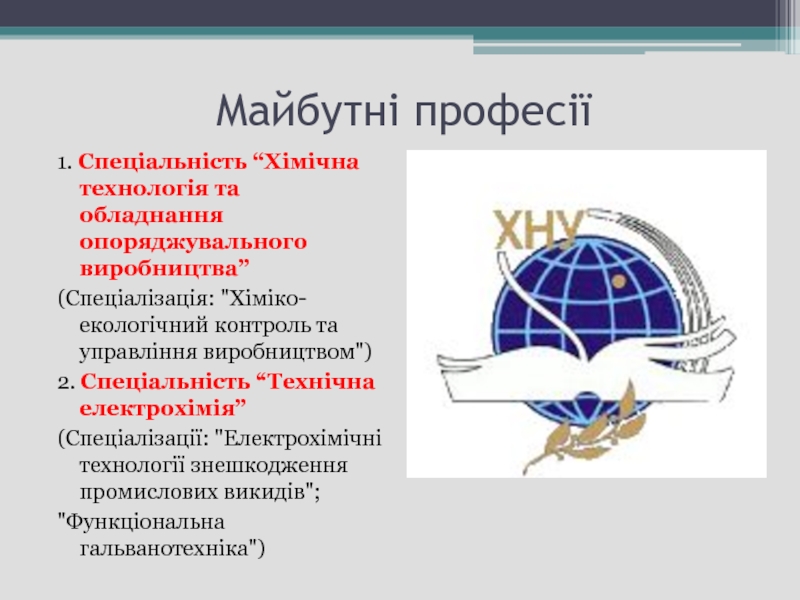 Майбутні професії

1. Спеціальність “Хімічна технологія та обладнання опоряджувального виробництва”

(Спеціалізація: "Хіміко-екологічний контроль та управління виробництвом")

2. Спеціальність “Технічна електрохімія”

(Спеціалізації: "Електрохімічні технології знешкодження промислових викидів";

"Функціональна гальванотехніка")

ХНУ